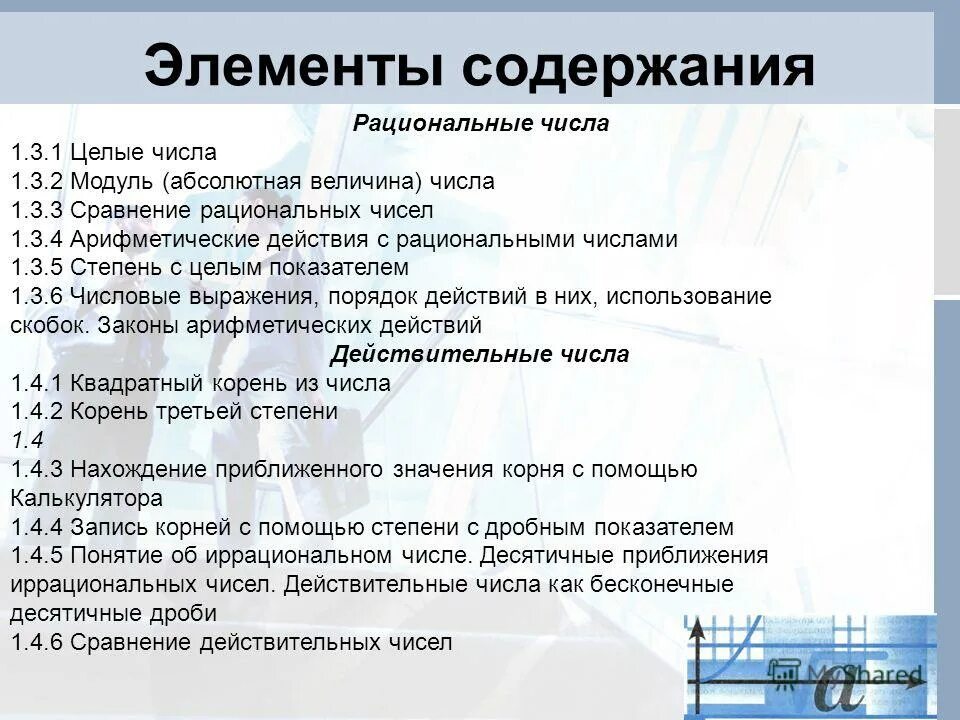 Элементы содержания

Рациональные числа

1.3.1 Целые числа
1.3.2 Модуль (абсолютная величина) числа
1.3.3 Сравнение рациональных чисел
1.3.4 Арифметические действия с рациональными числами
1.3.5 Степень с целым показателем
1.3.6 Числовые выражения, порядок действий в них, использование скобок. Законы арифметических действий

Действительные числа

1.4.1 Квадратный корень из числа
1.4.2 Корень третьей степени
1.4
1.4.3 Нахождение приближенного значения корня с помощью Калькулятора
1.4.4 Запись корней с помощью степени с дробным показателем
1.4.5 Понятие об иррациональном числе. Десятичные приближения иррациональных чисел. Действительные числа как бесконечные десятичные дроби
1.4.6 Сравнение действительных чисел

MyShared